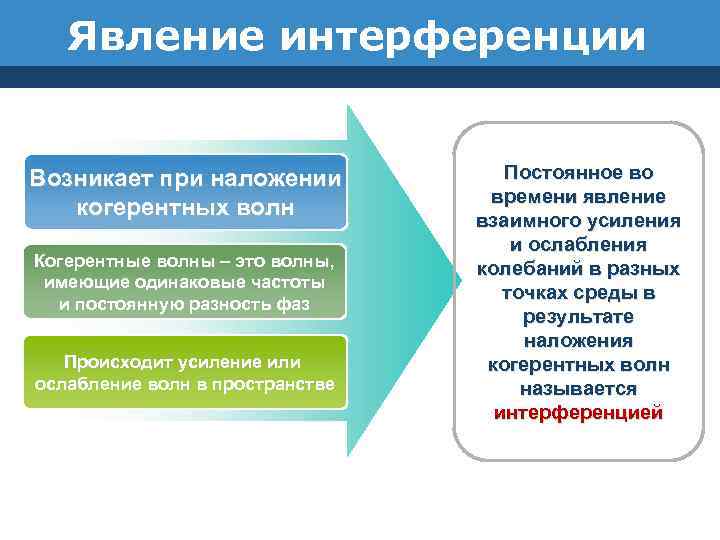 Явление интерференции

Возникает при наложении когерентных волн

Когерентные волны – это волны, имеющие одинаковые частоты и постоянную разность фаз

Происходит усиление или ослабление волн в пространстве

Постоянное во времени явление взаимного усиления и ослабления колебаний в разных точках среды в результате наложения когерентных волн называется интерференцией